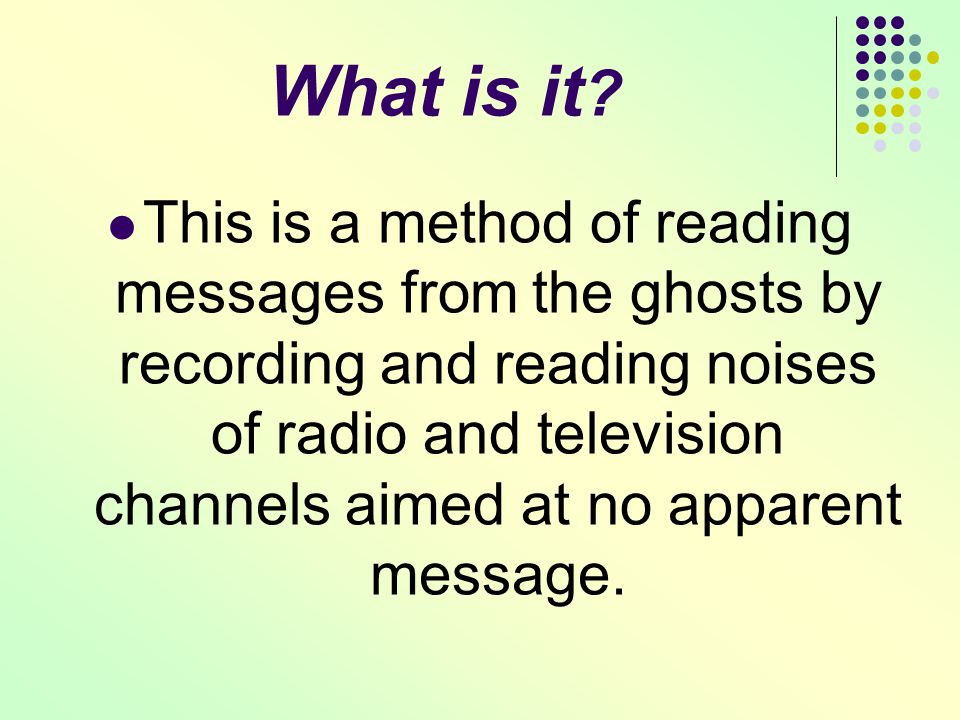 What is it?

This is a method of reading messages from the ghosts by recording and reading noises of radio and television channels aimed at no apparent message.